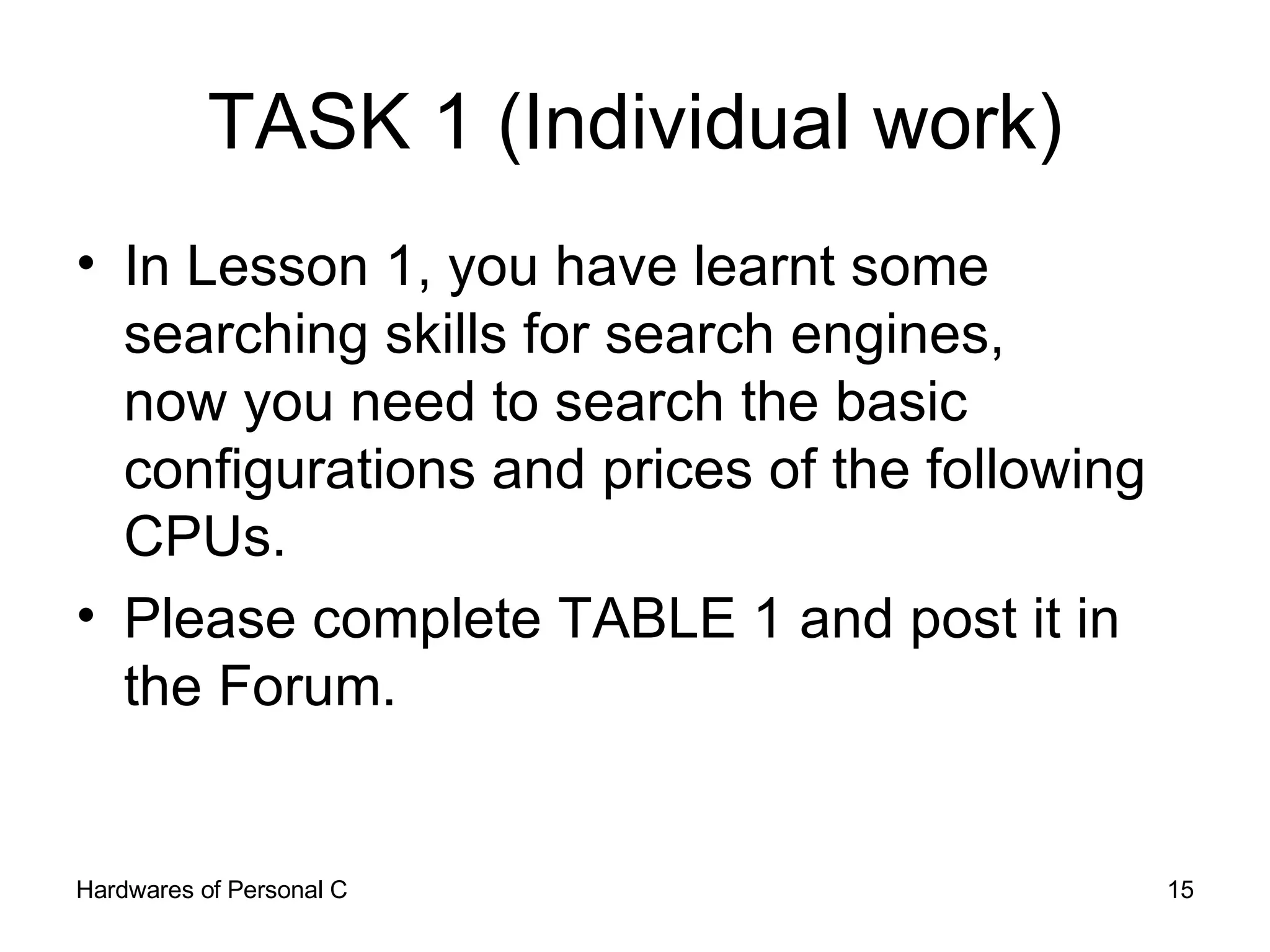 TASK 1 (Individual work)

• In Lesson 1, you have learnt some searching skills for search engines, now you need to search the basic configurations and prices of the following CPUs.

• Please complete TABLE 1 and post it in the Forum.

Hardwares of Personal C

15